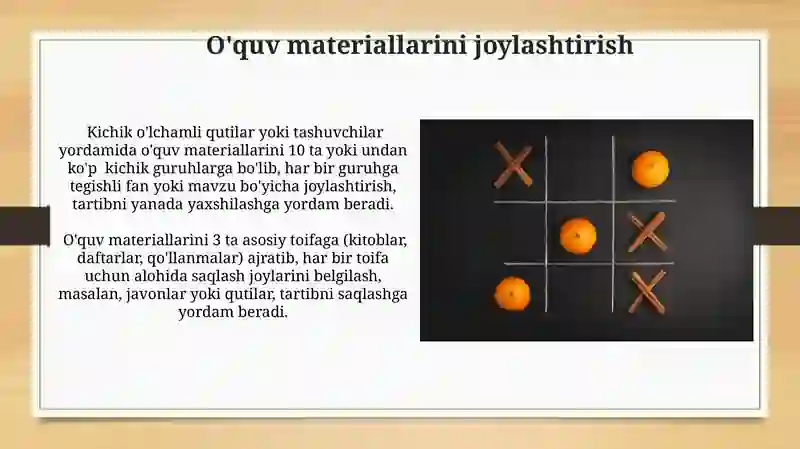 O'quv materiallarini joylashtirish

Kichik o'lchamli qutilar yoki tashuvchilar yordamida o'quv materiallarini 10 ta yoki undan ko'p kichik guruhlarga bo'lib, har bir guruhga tegishli fan yoki mavzu bo'yicha joylashtirish, tartibni yanada yaxshilashga yordam beradi.

O'quv materiallarini 3 ta asosiy toifaga (kitoblar, daftarlar, qo'llanmalar) ajratib, har bir toifa uchun alohida saqlash joylarini belgilash, masalan, javonlar yoki qutilar, tartibni saqlashga yordam beradi.